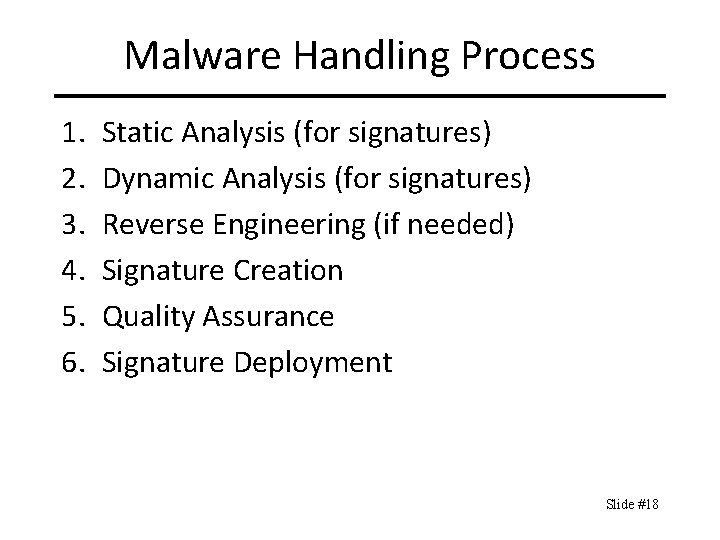 Malware Handling Process

1. Static Analysis (for signatures)
2. Dynamic Analysis (for signatures)
3. Reverse Engineering (if needed)
4. Signature Creation
5. Quality Assurance
6. Signature Deployment

Slide #18